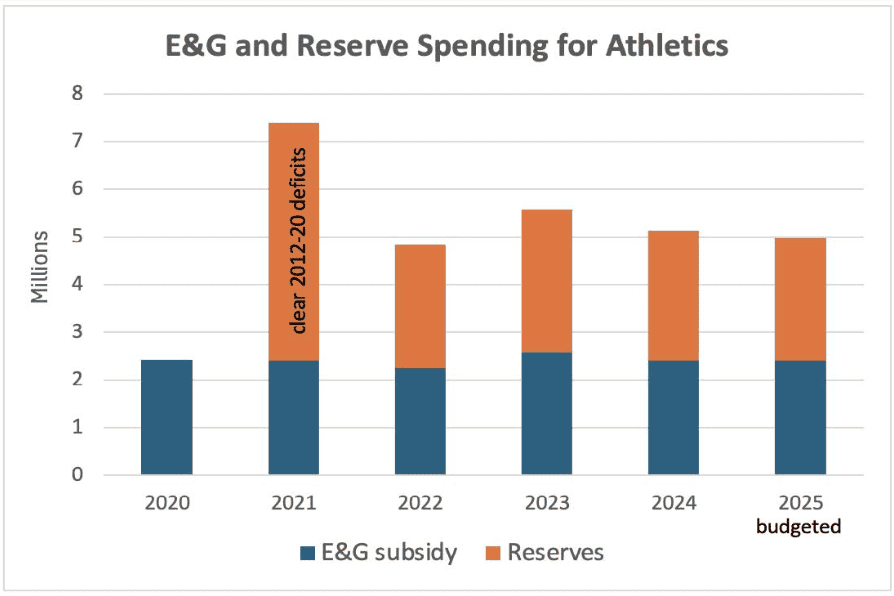 E&G and Reserve Spending for Athletics

Millions

8
7
6
5
4
3
2
1
0

clear 2012-20 deficits

2020
2021
2022
2023
2024
2025
budgeted

E&G subsidy
Reserves